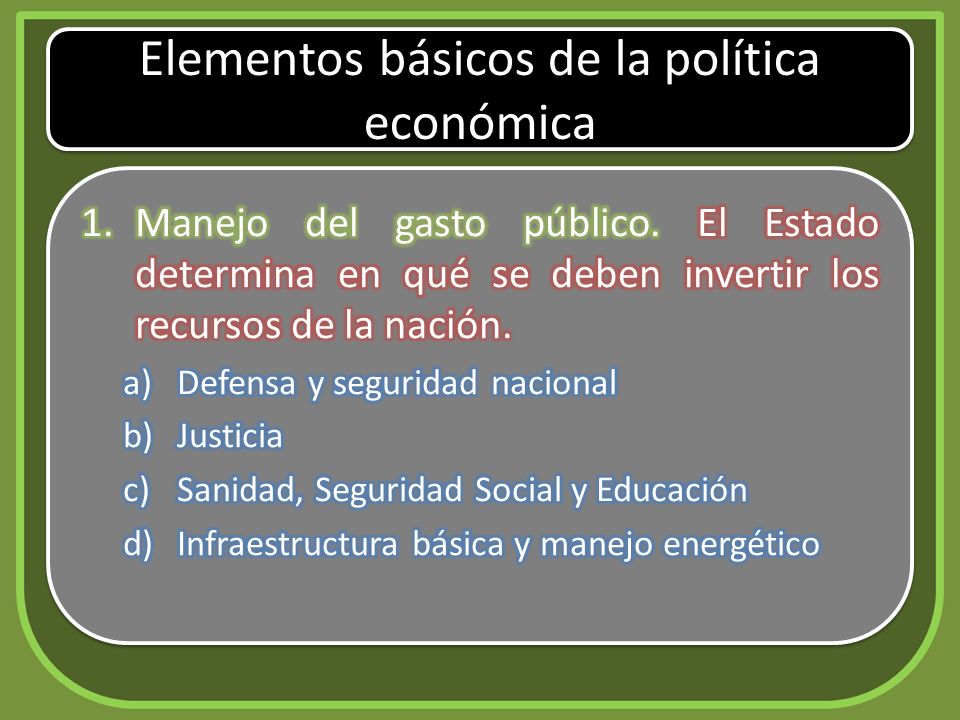 Elementos básicos de la política económica

1. Manejo del gasto público. El Estado determina en qué se deben invertir los recursos de la nación.

a) Defensa y seguridad nacional
b) Justicia
c) Sanidad, Seguridad Social y Educación
d) Infraestructura básica y manejo energético